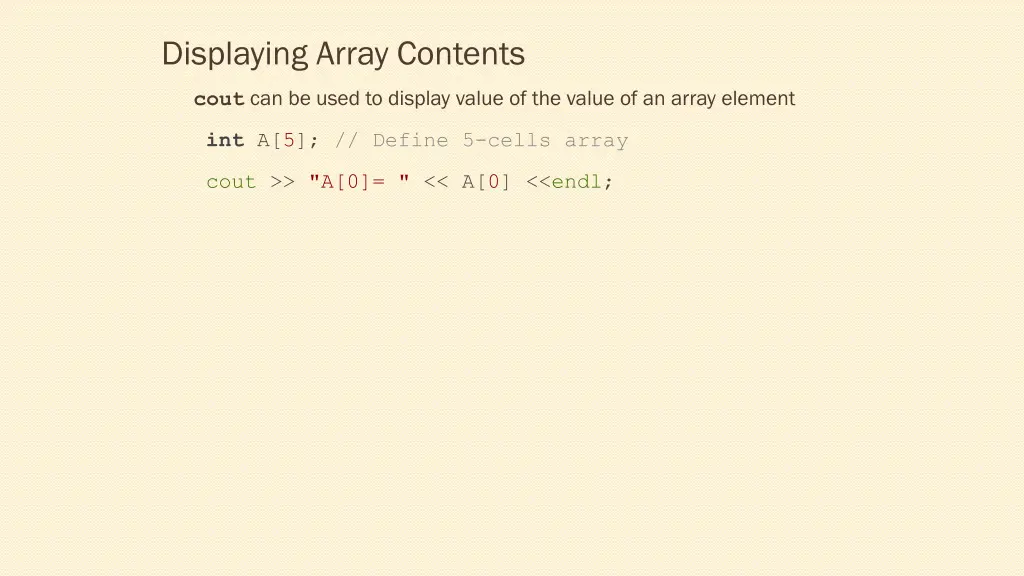 Displaying Array Contents

cout can be used to display value of the value of an array element

int A[5]; // Define 5-cells array

cout >> "A[0]= " << A[0] <<endl;